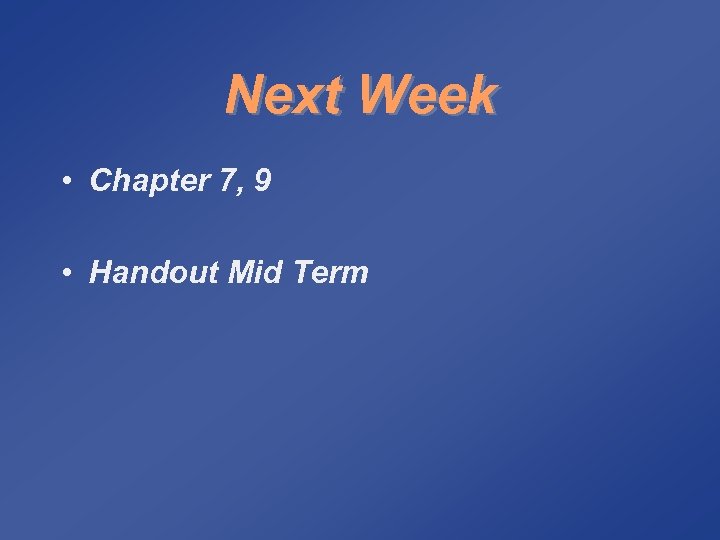 Next Week

• Chapter 7, 9

• Handout Mid Term